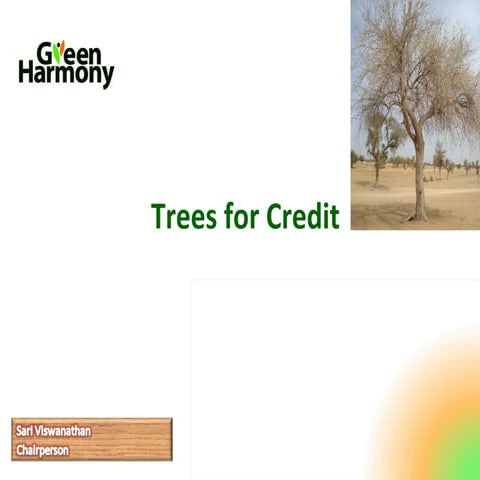 Green Harmony

Trees for Credit

Sari Viswanathan
Chairperson